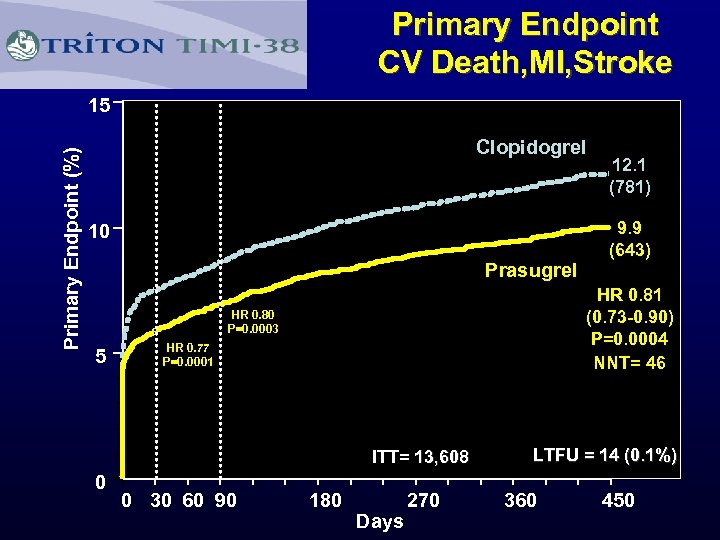 TRITON TIMI-38

Primary Endpoint
CV Death,MI,Stroke

Primary Endpoint (%)

15
10
5
0

Clopidogrel
12.1
(781)

9.9
(643)
Prasugrel

HR 0.81
(0.73-0.90)
P=0.0004
NNT= 46

HR 0.80
P=0.0003

HR 0.77
P=0.0001

ITT= 13,608
LTFU = 14 (0.1%)

0 30 60 90 180 270 360 450
Days